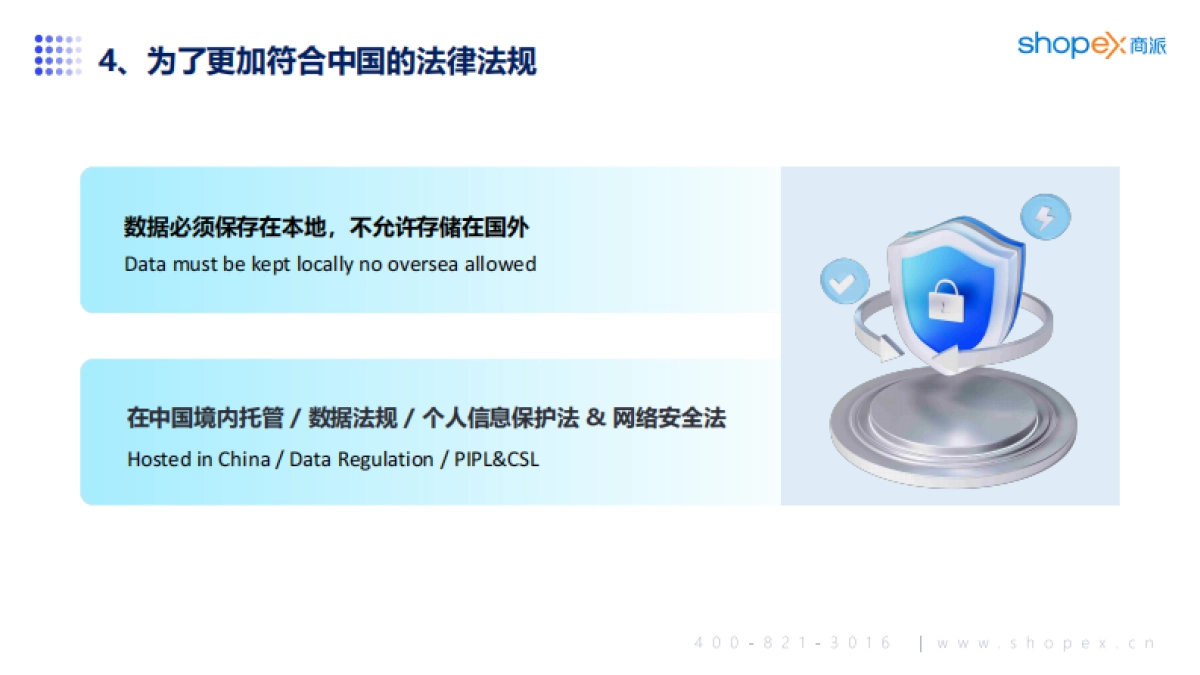 4、为了更加符合中国的法律法规

shopex 商派

数据必须保存在本地，不允许存储在国外
Data must be kept locally no oversea allowed

在中国境内托管 / 数据法规 / 个人信息保护法 & 网络安全法
Hosted in China / Data Regulation / PIPL&CSL

400-821-3016 | www.shopex.cn